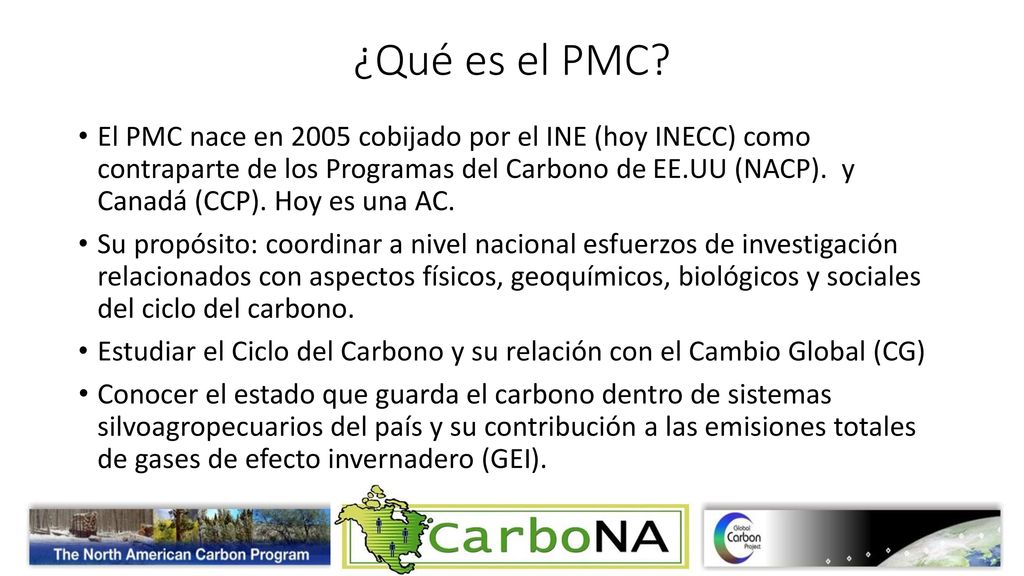 ¿Qué es el PMC?

• El PMC nace en 2005 cobijado por el INE (hoy INECC) como contraparte de los Programas del Carbono de EE.UU (NACP). y Canadá (CCP). Hoy es una AC.
• Su propósito: coordinar a nivel nacional esfuerzos de investigación relacionados con aspectos físicos, geoquímicos, biológicos y sociales del ciclo del carbono.
• Estudiar el Ciclo del Carbono y su relación con el Cambio Global (CG)
• Conocer el estado que guarda el carbono dentro de sistemas silvoagropecuarios del país y su contribución a las emisiones totales de gases de efecto invernadero (GEI).

The North American Carbon Program

CarboNA

Global Carbon Project